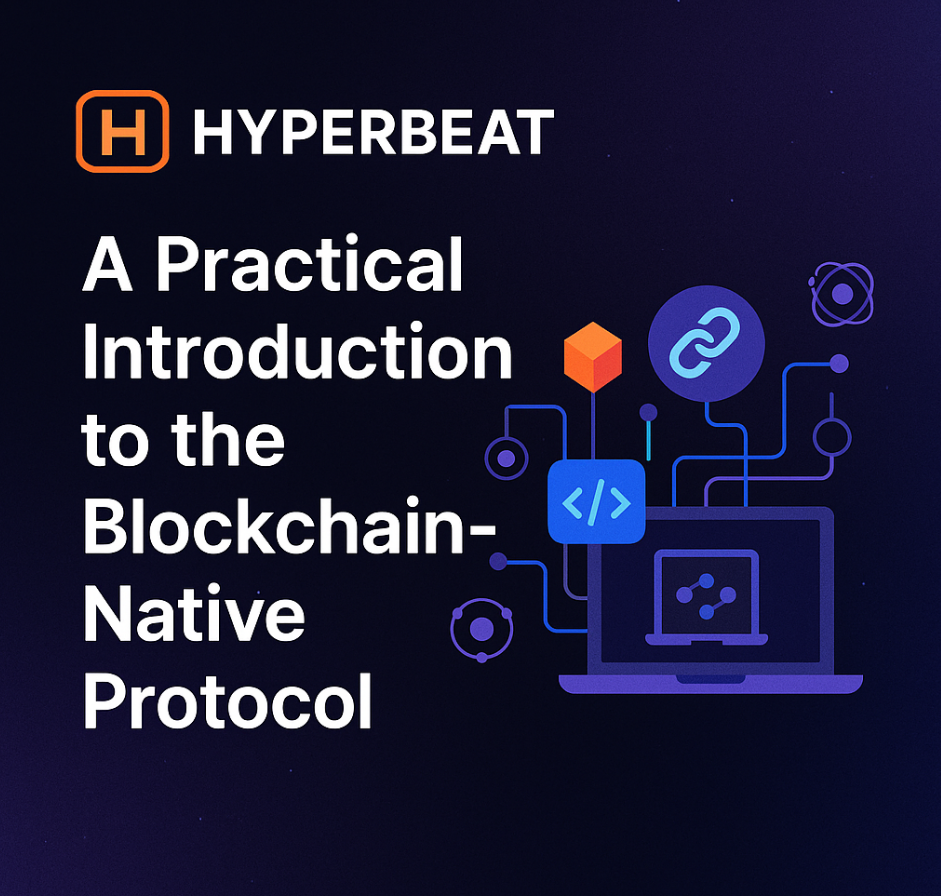 H HYPERBEAT

A Practical Introduction to the Blockchain-Native Protocol

</>